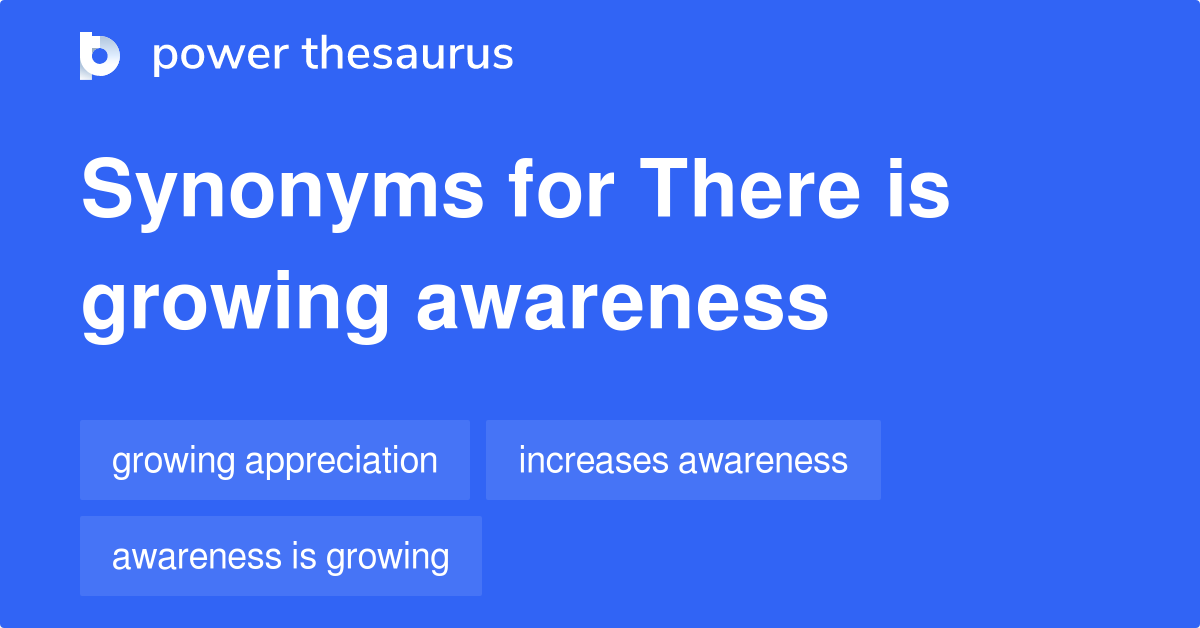 power thesaurus

Synonyms for There is growing awareness

growing appreciation

increases awareness

awareness is growing